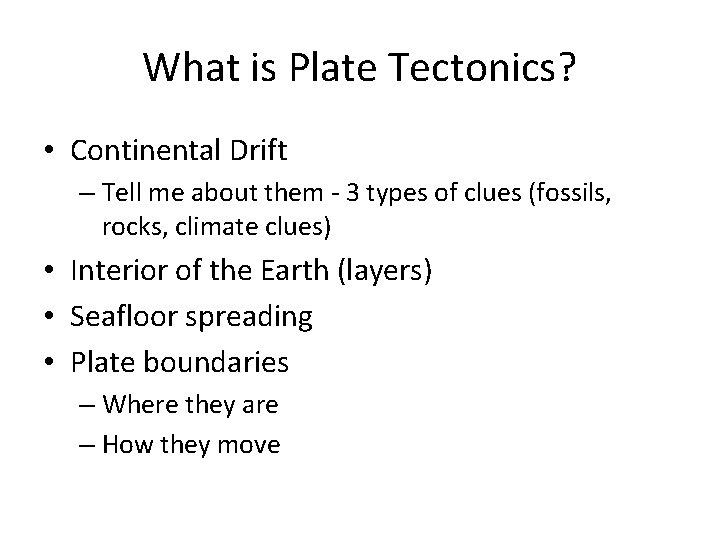 What is Plate Tectonics?

• Continental Drift
 – Tell me about them - 3 types of clues (fossils, rocks, climate clues)
• Interior of the Earth (layers)
• Seafloor spreading
• Plate boundaries
 – Where they are
 – How they move